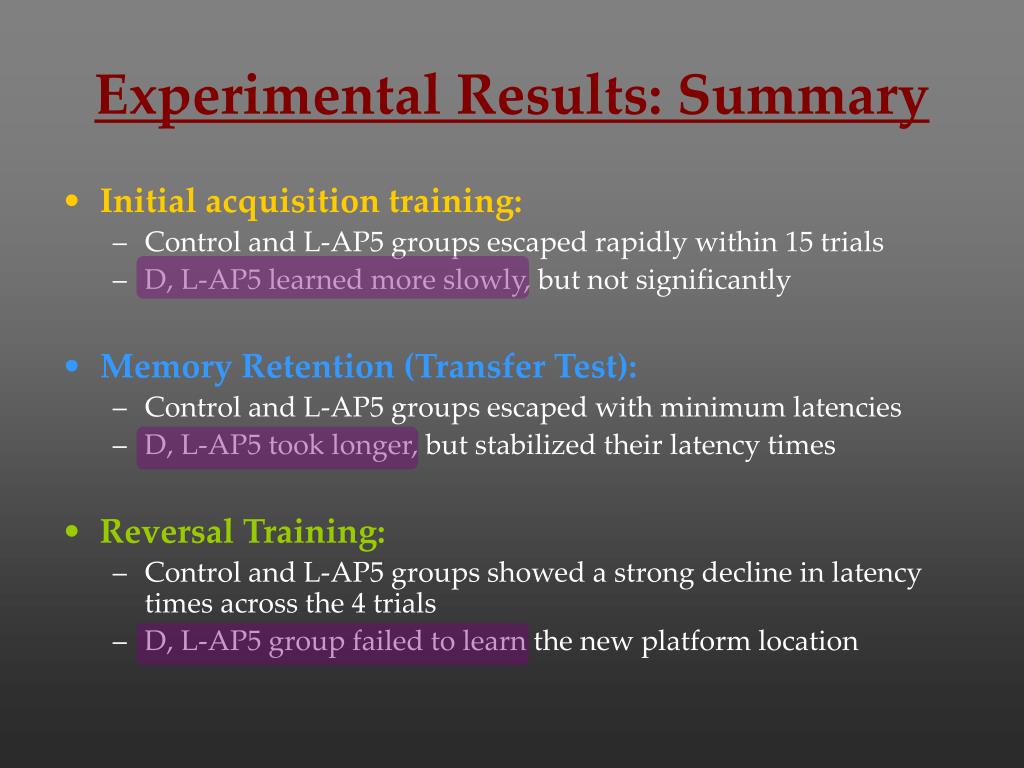 Experimental Results: Summary

• Initial acquisition training:
– Control and L-AP5 groups escaped rapidly within 15 trials
– D, L-AP5 learned more slowly, but not significantly

• Memory Retention (Transfer Test):
– Control and L-AP5 groups escaped with minimum latencies
– D, L-AP5 took longer, but stabilized their latency times

• Reversal Training:
– Control and L-AP5 groups showed a strong decline in latency times across the 4 trials
– D, L-AP5 group failed to learn the new platform location